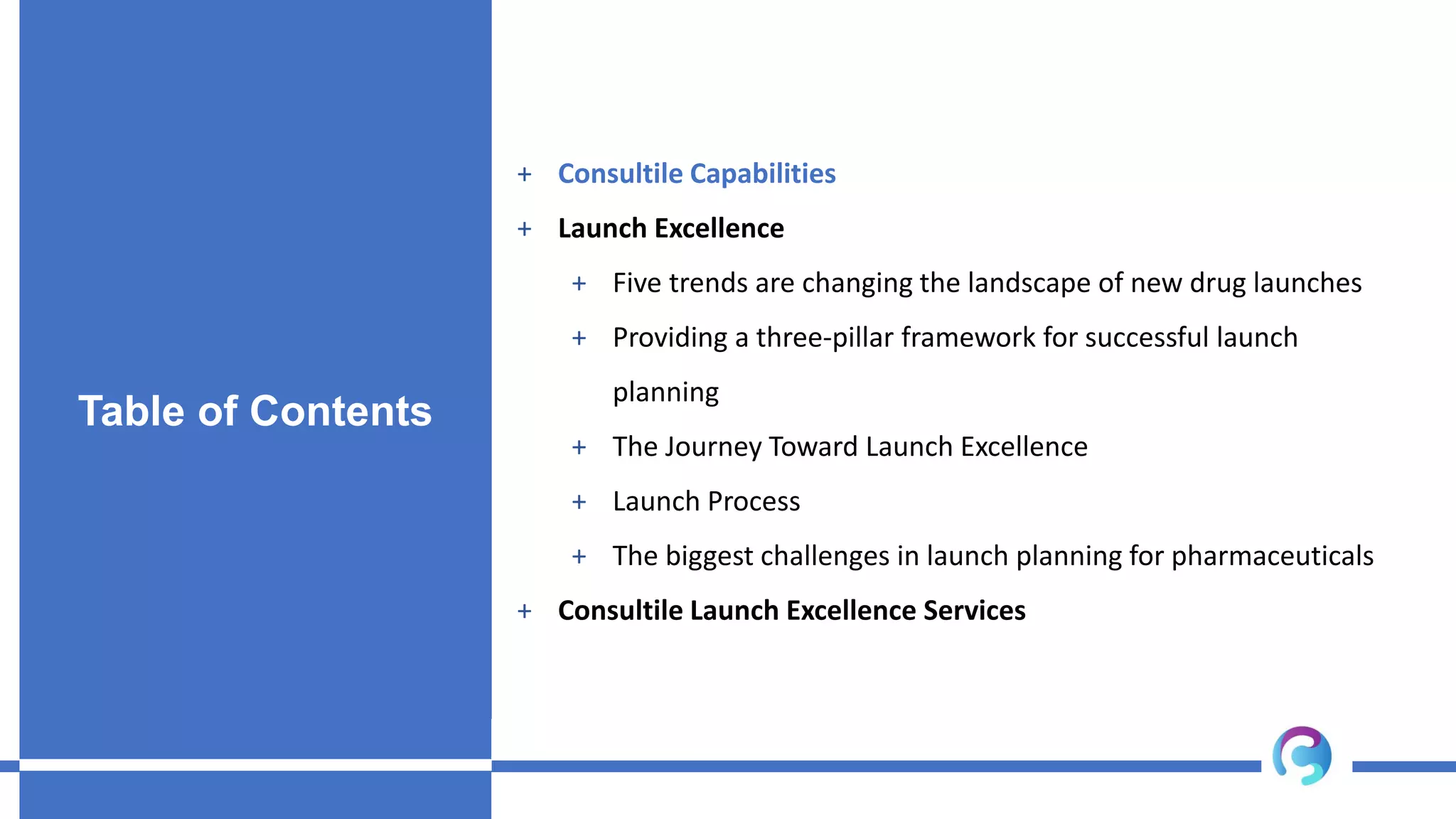 Table of Contents

+ Consultile Capabilities
+ Launch Excellence
  + Five trends are changing the landscape of new drug launches
  + Providing a three-pillar framework for successful launch planning
  + The Journey Toward Launch Excellence
  + Launch Process
  + The biggest challenges in launch planning for pharmaceuticals
+ Consultile Launch Excellence Services